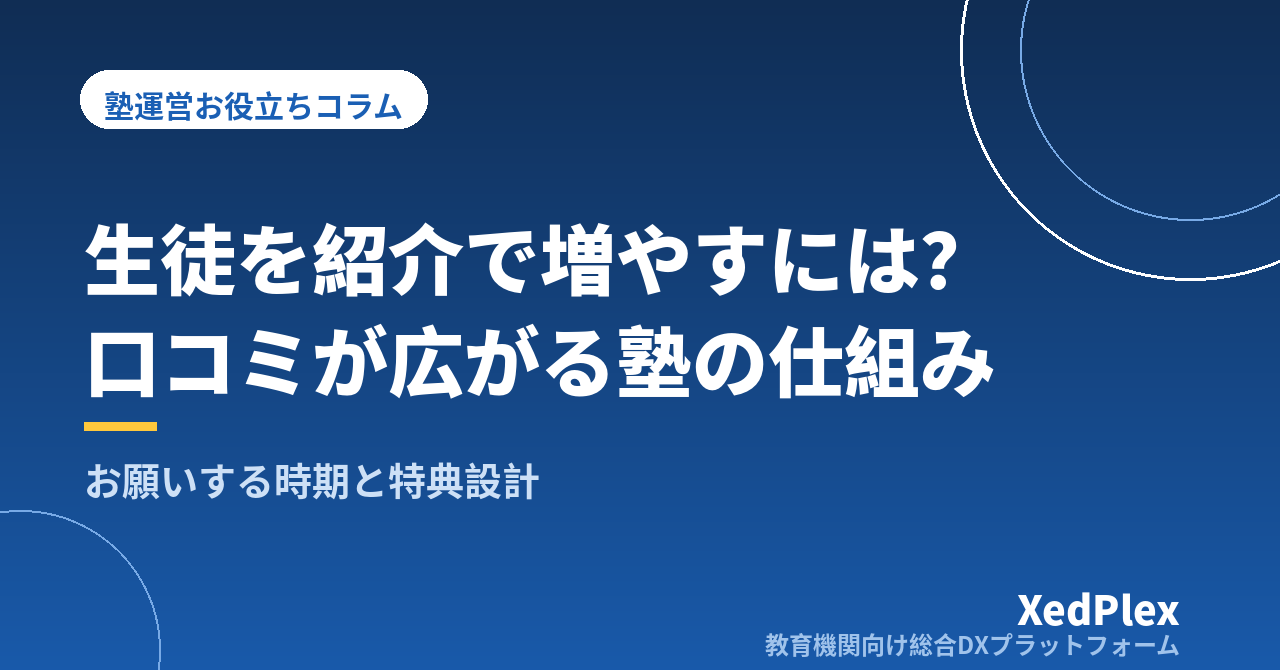 塾運営お役立ちコラム

生徒を紹介で増やすには?
口コミが広がる塾の仕組み

お願いする時期と特典設計

XedPlex
教育機関向け総合DXプラットフォーム